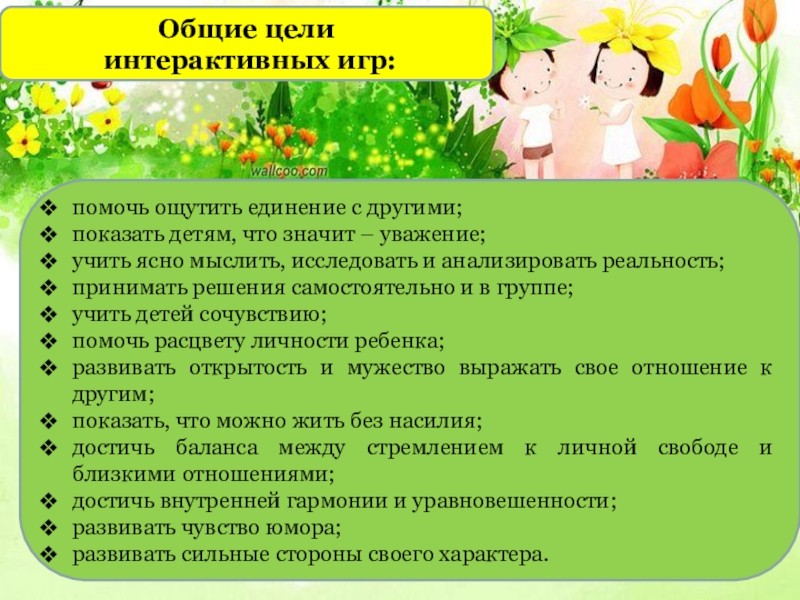 Общие цели интерактивных игр:

wallcoo.com

❖ помочь ощутить единение с другими;
❖ показать детям, что значит – уважение;
❖ учить ясно мыслить, исследовать и анализировать реальность;
❖ принимать решения самостоятельно и в группе;
❖ учить детей сочувствию;
❖ помочь расцвету личности ребенка;
❖ развивать открытость и мужество выражать свое отношение к другим;
❖ показать, что можно жить без насилия;
❖ достичь баланса между стремлением к личной свободе и близкими отношениями;
❖ достичь внутренней гармонии и уравновешенности;
❖ развивать чувство юмора;
❖ развивать сильные стороны своего характера.